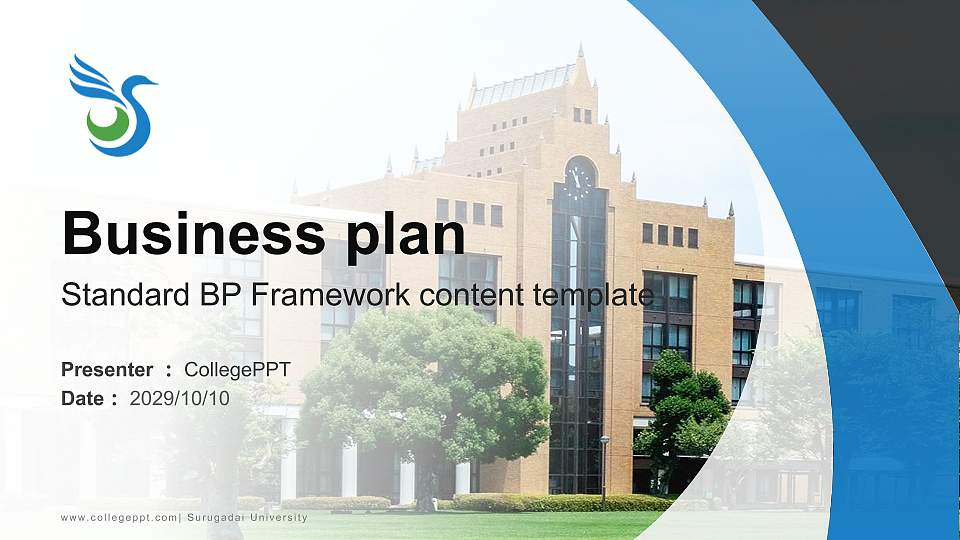 Business plan

Standard BP Framework content template

Presenter ： CollegePPT
Date： 2029/10/10

www.collegeppt.com| Surugadai University